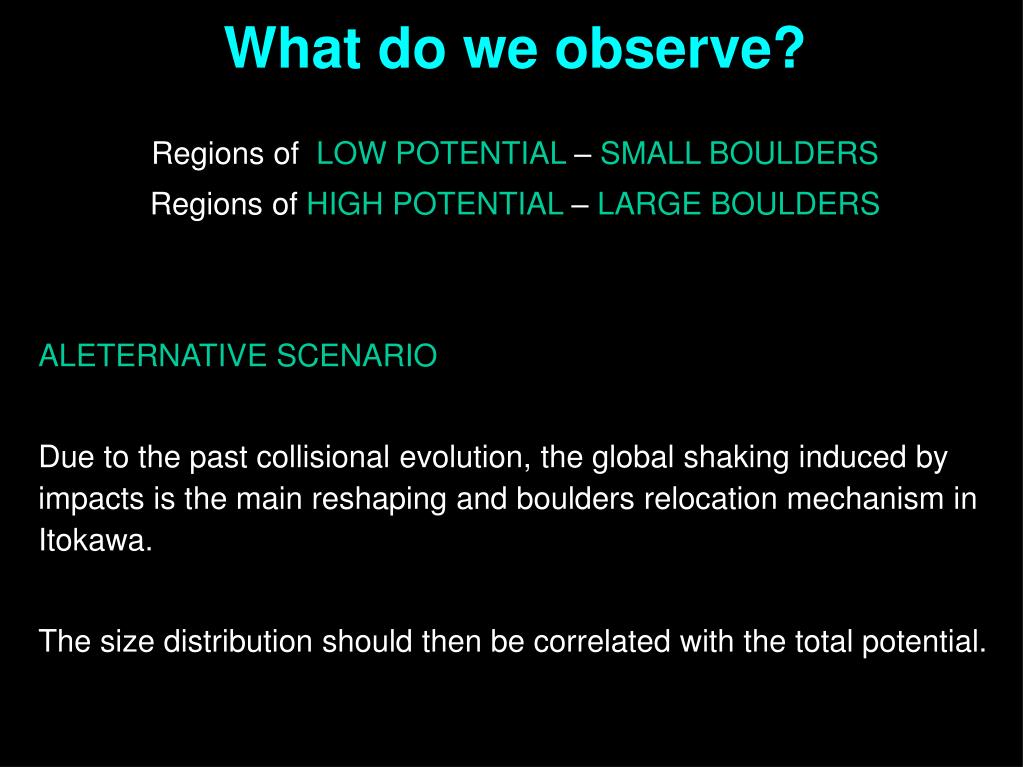 What do we observe?

Regions of LOW POTENTIAL – SMALL BOULDERS
Regions of HIGH POTENTIAL – LARGE BOULDERS

ALETERNATIVE SCENARIO

Due to the past collisional evolution, the global shaking induced by impacts is the main reshaping and boulders relocation mechanism in Itokawa.

The size distribution should then be correlated with the total potential.